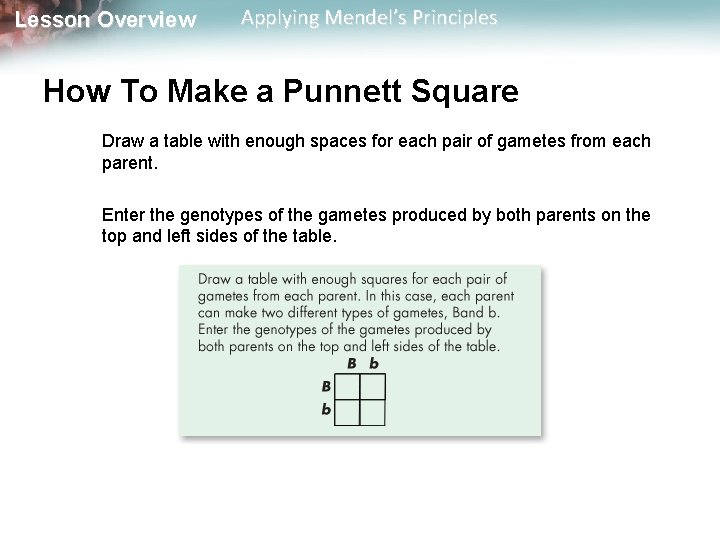 Lesson Overview Applying Mendel's Principles

How To Make a Punnett Square

Draw a table with enough spaces for each pair of gametes from each parent.

Enter the genotypes of the gametes produced by both parents on the top and left sides of the table.

Draw a table with enough squares for each pair of gametes from each parent. In this case, each parent can make two different types of gametes, Band b. Enter the genotypes of the gametes produced by both parents on the top and left sides of the table.

|   | B | b |
|---|---|---|
| B |   |   |
| b |   |   |